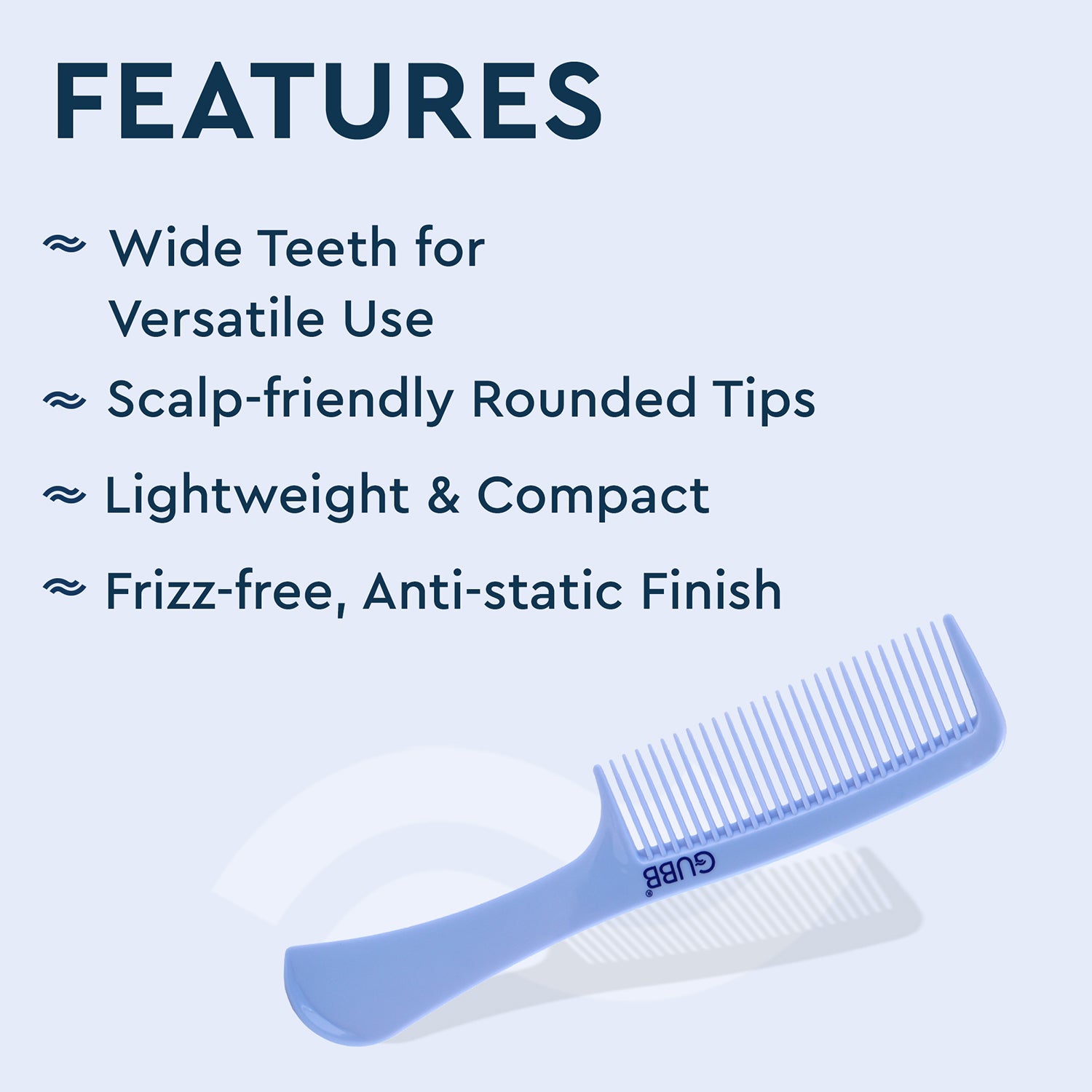 FEATURES

≈ Wide Teeth for Versatile Use

≈ Scalp-friendly Rounded Tips

≈ Lightweight & Compact

≈ Frizz-free, Anti-static Finish

GUBB®